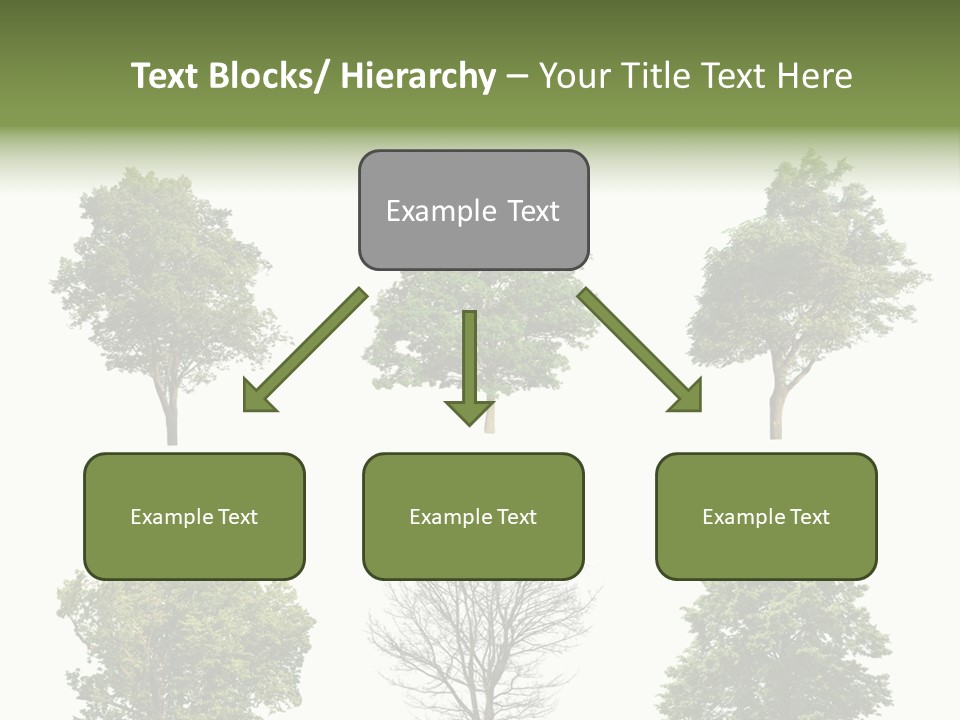 Text Blocks/ Hierarchy – Your Title Text Here

Example Text

Example Text

Example Text

Example Text